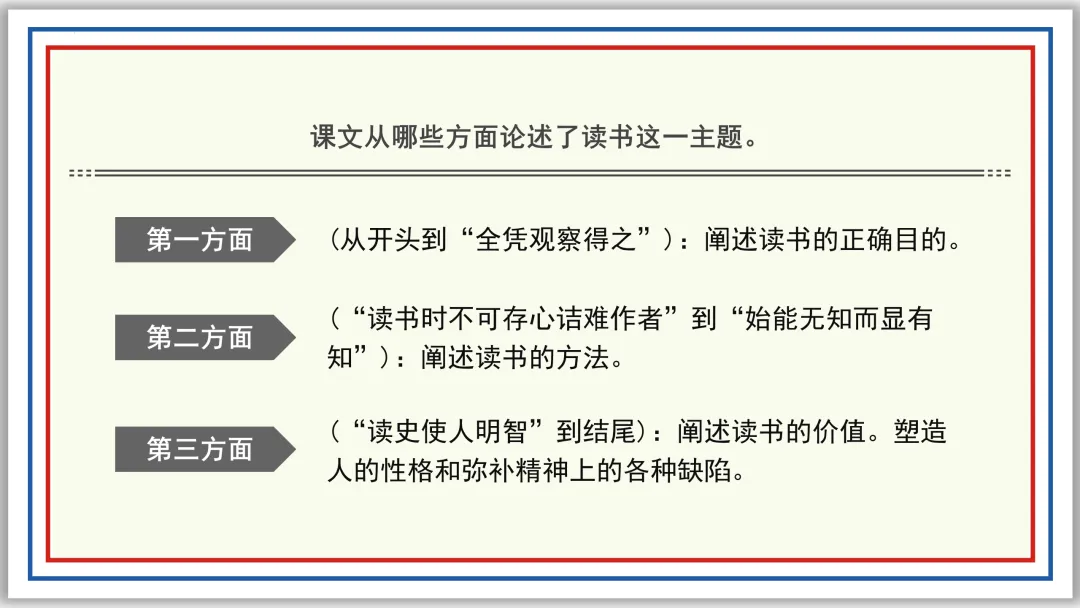 课文从哪些方面论述了读书这一主题。

第一方面

（从开头到“全凭观察得之”）：阐述读书的正确目的。

第二方面

（“读书时不可存心诘难作者”到“始能无知而显有知”）：阐述读书的方法。

第三方面

（“读史使人明智”到结尾）：阐述读书的价值。塑造人的性格和弥补精神上的各种缺陷。